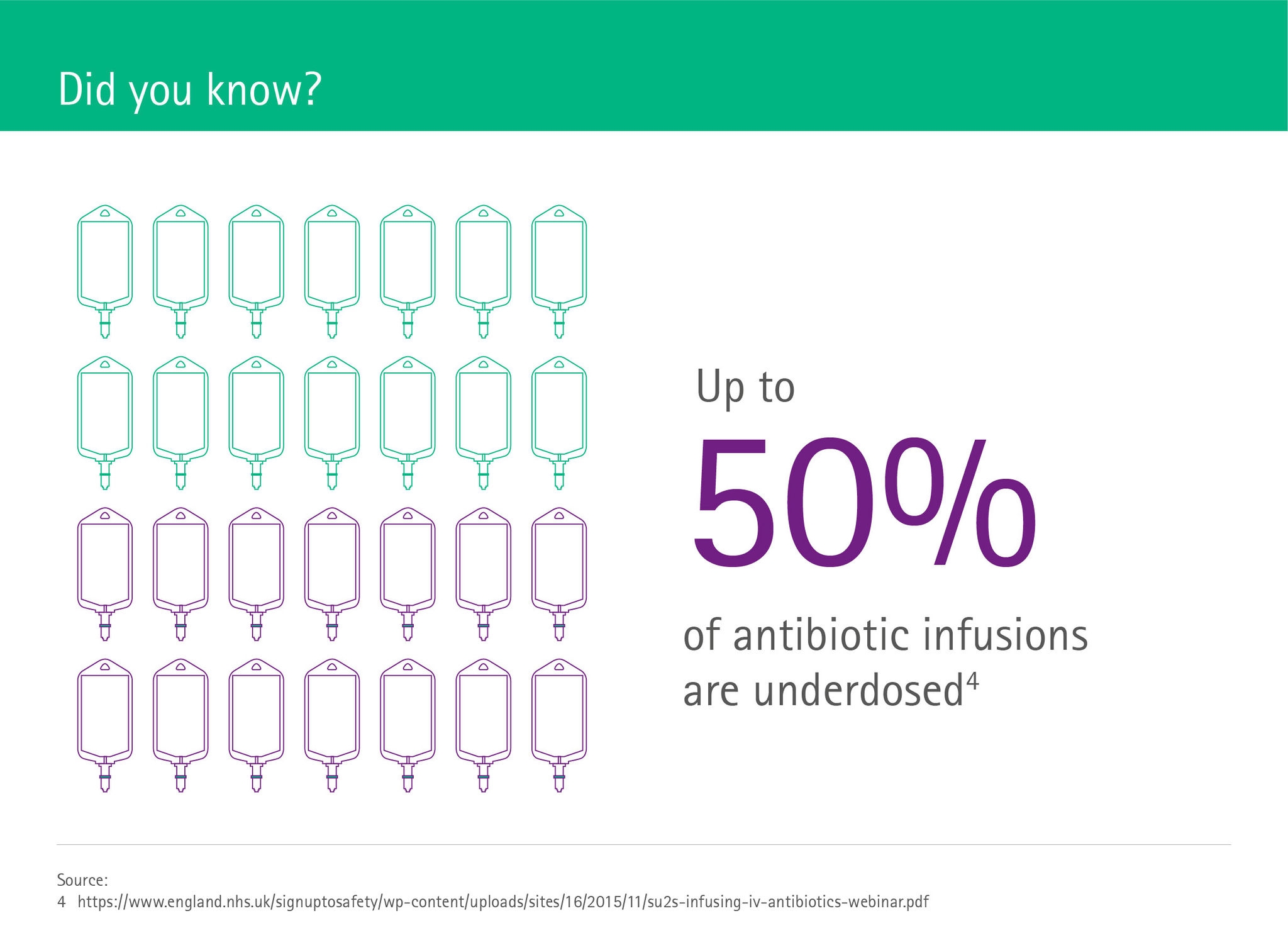 Did you know?

Up to

50%

of antibiotic infusions are underdosed$^4$

Source:
4 https://www.england.nhs.uk/signuptosafety/wp-content/uploads/sites/16/2015/11/su2s-infusing-iv-antibiotics-webinar.pdf